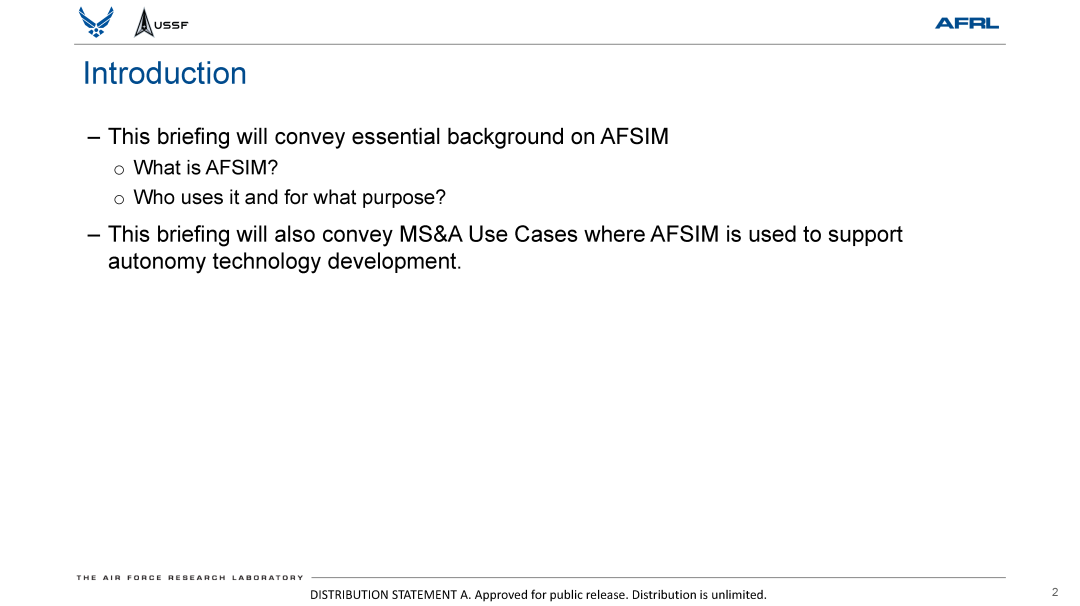 USSF

AFRL

Introduction

– This briefing will convey essential background on AFSIM
o What is AFSIM?
o Who uses it and for what purpose?

– This briefing will also convey MS&A Use Cases where AFSIM is used to support autonomy technology development.

THE AIR FORCE RESEARCH LABORATORY

DISTRIBUTION STATEMENT A. Approved for public release. Distribution is unlimited.

2